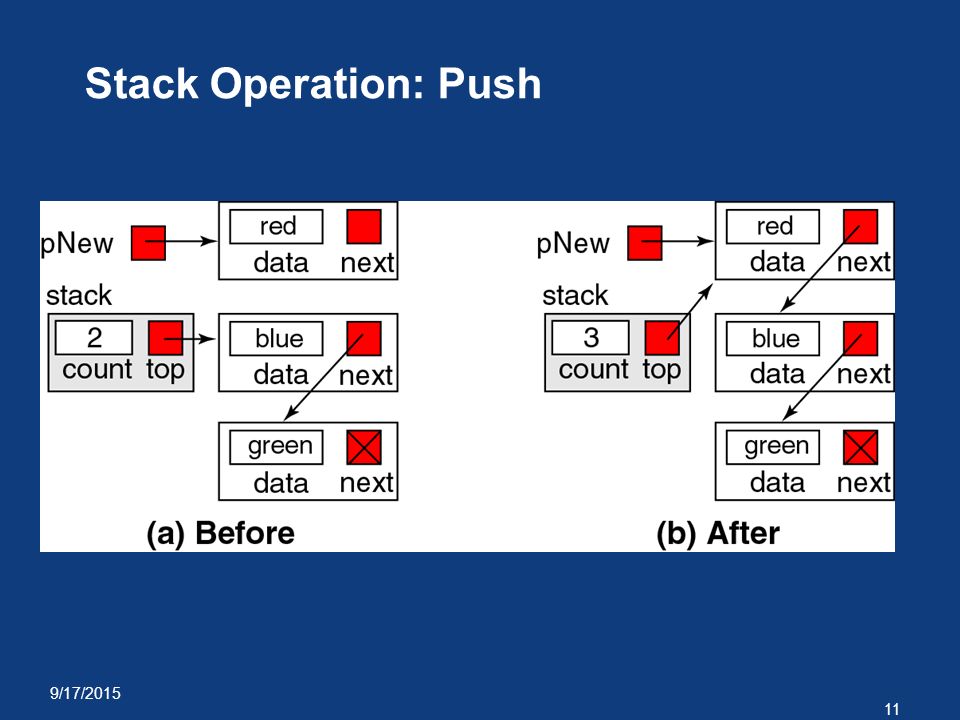 Stack Operation: Push

pNew

red
data next

stack

2
count top

blue
data next

green
data next

(a) Before

pNew

red
data next

stack

3
count top

blue
data next

green
data next

(b) After

9/17/2015

11